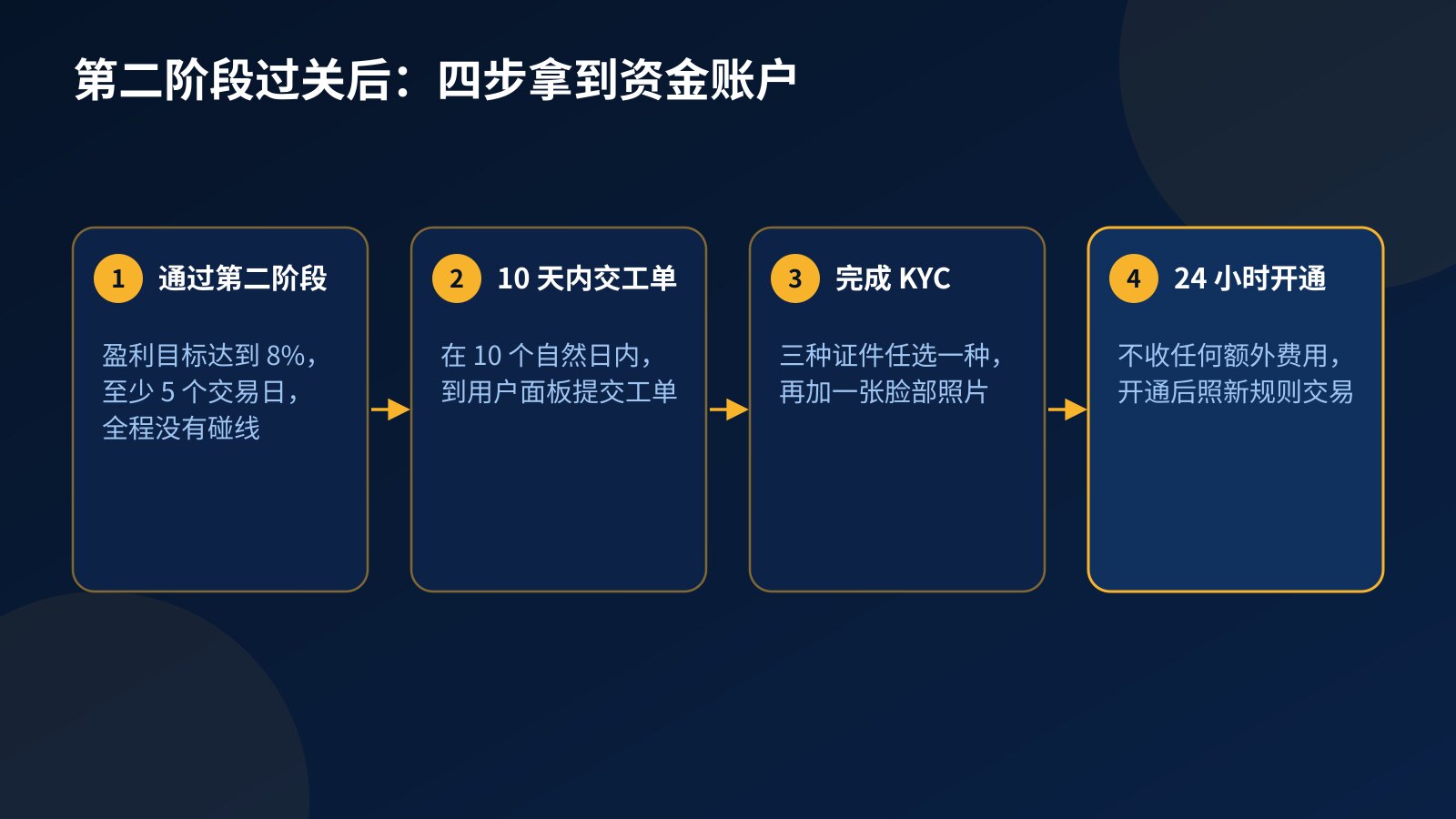 第二阶段过关后：四步拿到资金账户

1 通过第二阶段

盈利目标达到 8%，至少 5 个交易日，全程没有碰线

2 10 天内交工单

在 10 个自然日内，到用户面板提交工单

3 完成 KYC

三种证件任选一种，再加一张脸部照片

4 24 小时开通

不收任何额外费用，开通后照新规则交易